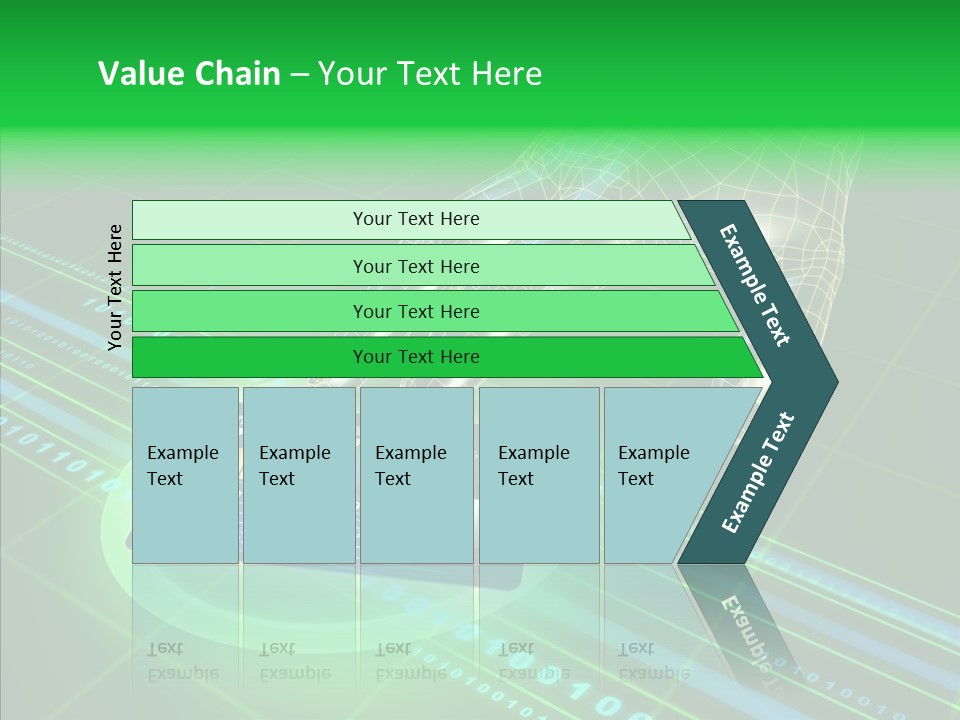 Value Chain – Your Text Here

Your Text Here

Your Text Here

Your Text Here

Your Text Here

Your Text Here

Example Text

Example Text

Example Text

Example Text

Example Text

Example Text

Example Text